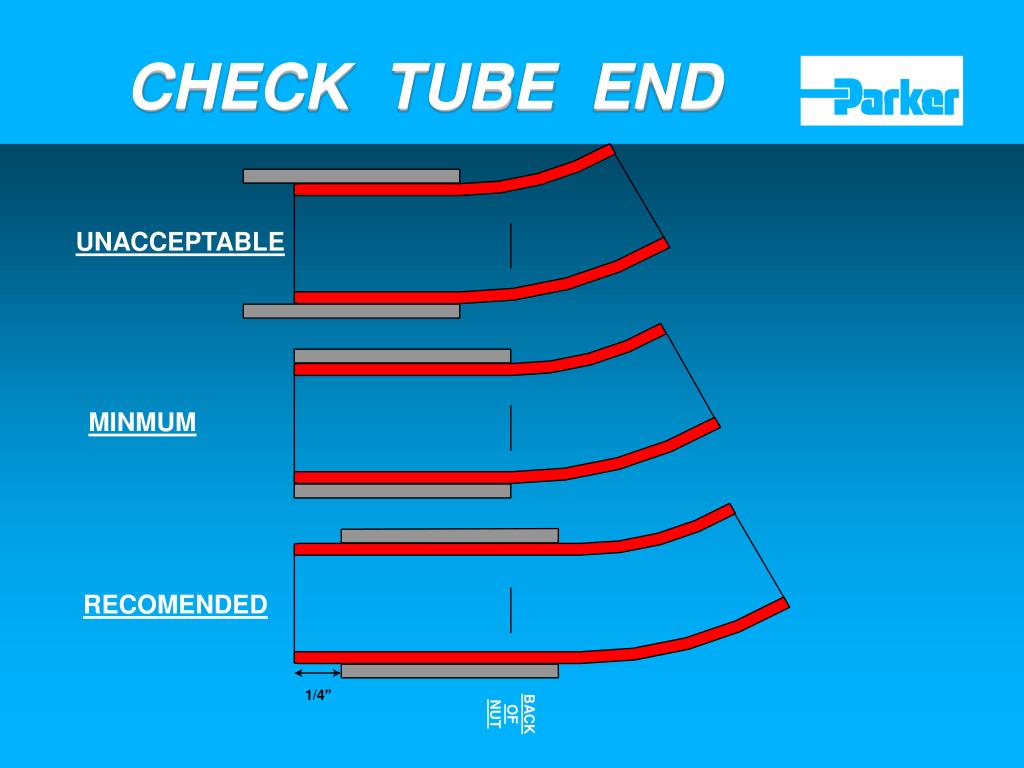 CHECK TUBE END

Parker

UNACCEPTABLE

MINMUM

RECOMENDED

1/4”

BACK OF NUT